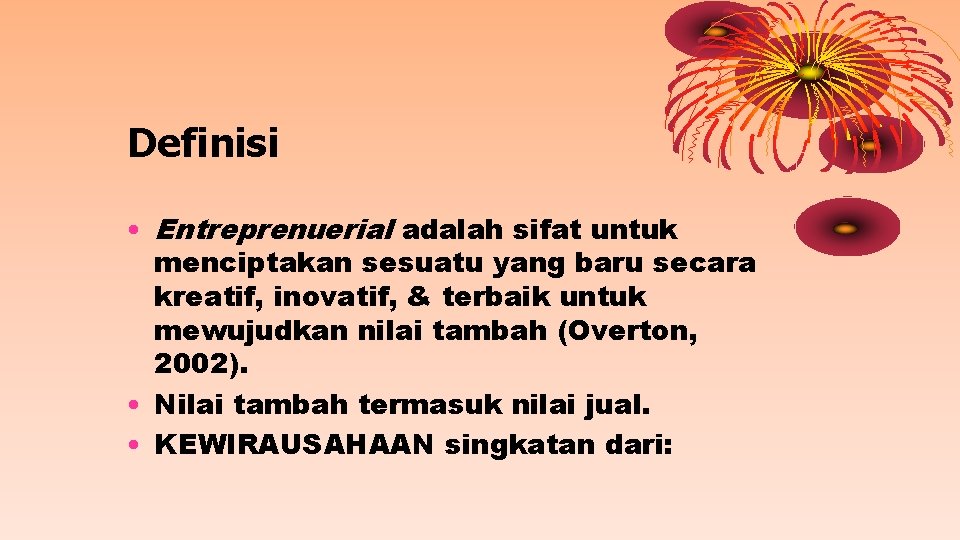 Definisi

• Entreprenuerial adalah sifat untuk menciptakan sesuatu yang baru secara kreatif, inovatif, & terbaik untuk mewujudkan nilai tambah (Overton, 2002).
• Nilai tambah termasuk nilai jual.
• KEWIRAUSAHAAN singkatan dari: